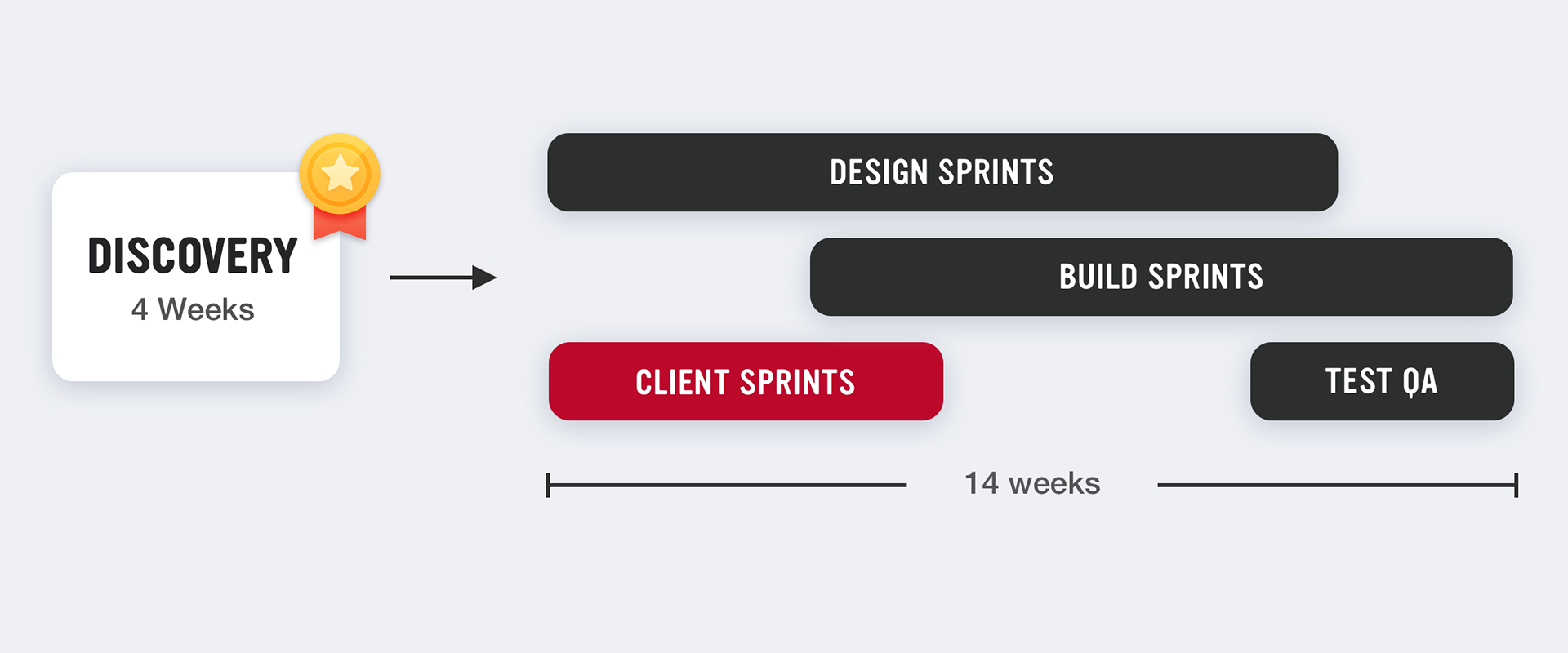 DISCOVERY
4 Weeks

DESIGN SPRINTS

BUILD SPRINTS

CLIENT SPRINTS

TEST QA

14 weeks